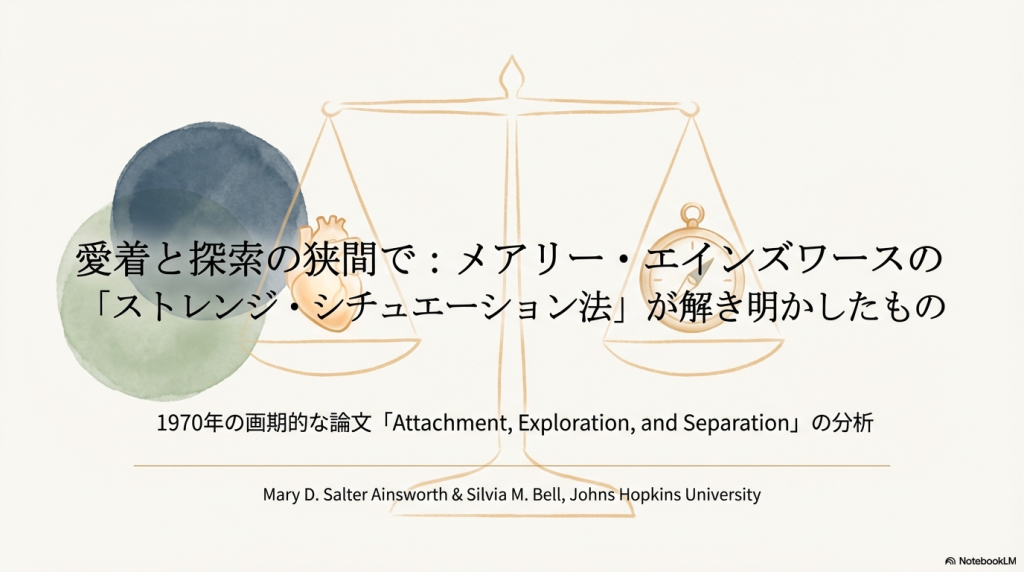 愛着と探索の狭間で：メアリー・エインズワースの「ストレンジ・シチュエーション法」が解き明かしたもの

1970年の画期的な論文「Attachment, Exploration, and Separation」の分析

Mary D. Salter Ainsworth & Silvia M. Bell, Johns Hopkins University

NotebookLM